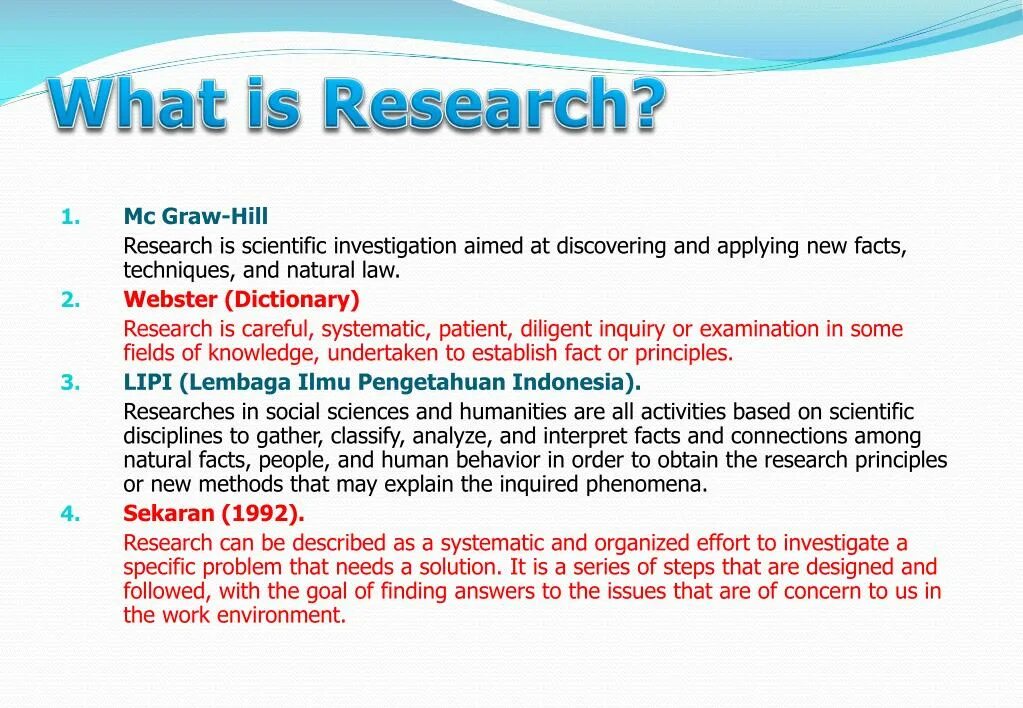 What is Research?

1. Mc Graw-Hill

Research is scientific investigation aimed at discovering and applying new facts, techniques, and natural law.

2. Webster (Dictionary)

Research is careful, systematic, patient, diligent inquiry or examination in some fields of knowledge, undertaken to establish fact or principles.

3. LIPI (Lembaga Ilmu Pengetahuan Indonesia).

Researches in social sciences and humanities are all activities based on scientific disciplines to gather, classify, analyze, and interpret facts and connections among natural facts, people, and human behavior in order to obtain the research principles or new methods that may explain the inquired phenomena.

4. Sekaran (1992).

Research can be described as a systematic and organized effort to investigate a specific problem that needs a solution. It is a series of steps that are designed and followed, with the goal of finding answers to the issues that are of concern to us in the work environment.